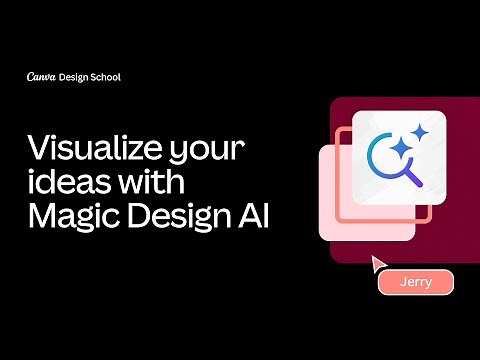 Canva Design School

Visualize your ideas with Magic Design AI

Jerry